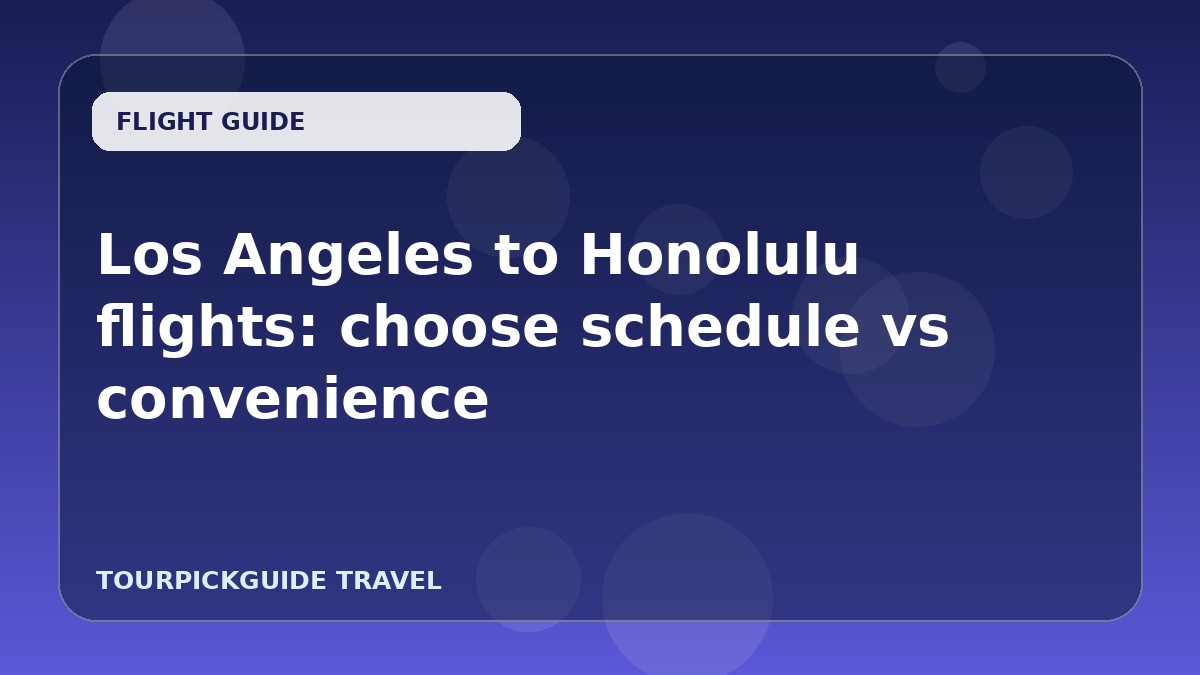 FLIGHT GUIDE

Los Angeles to Honolulu flights: choose schedule vs convenience

TOURPICKGUIDE TRAVEL